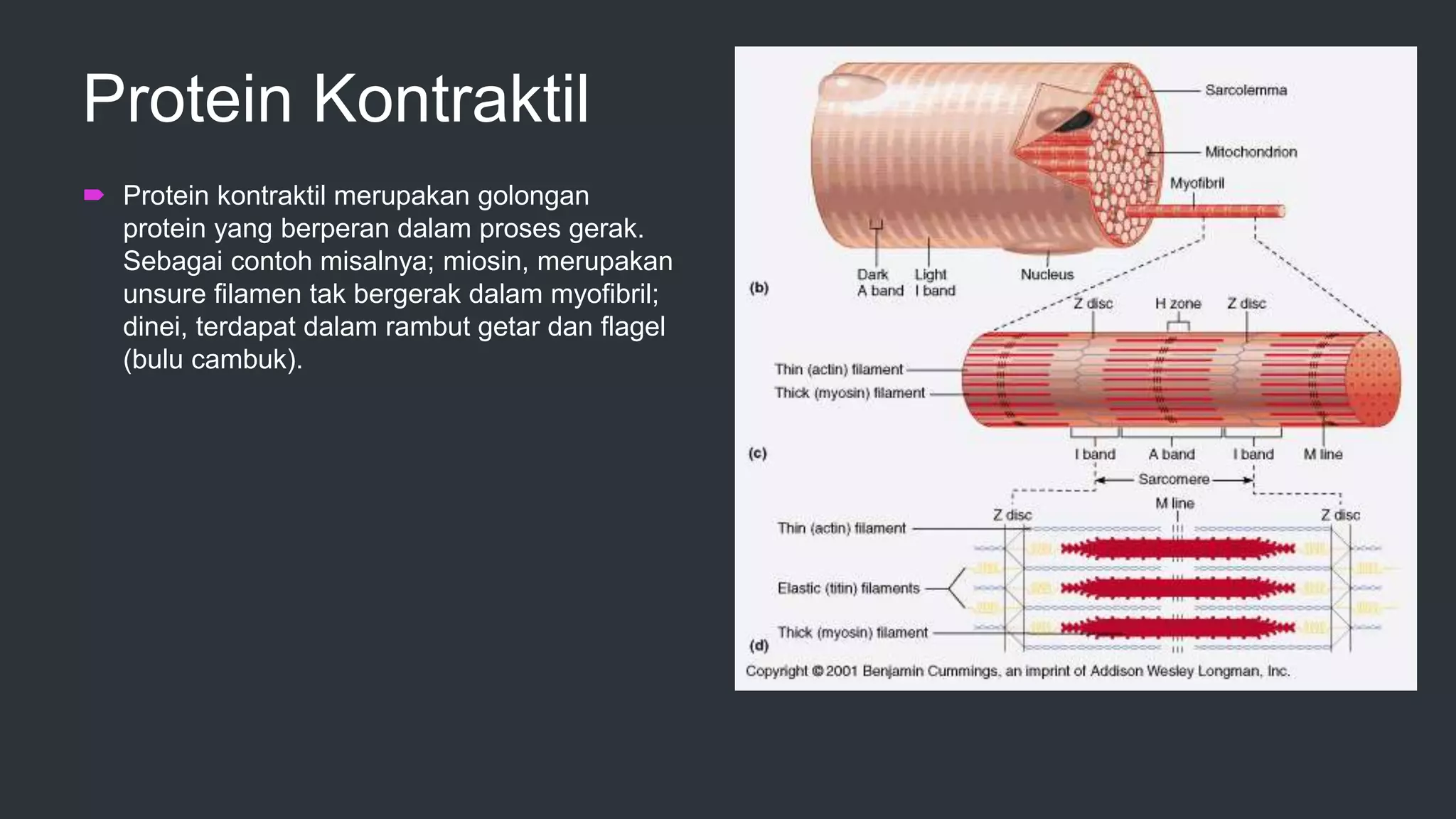 Protein Kontraktil

Protein kontraktil merupakan golongan protein yang berperan dalam proses gerak. Sebagai contoh misalnya; miosin, merupakan unsure filamen tak bergerak dalam myofibril; dinei, terdapat dalam rambut getar dan flagel (bulu cambuk).

Sarcolemma
Mitochondrion
Myofibril
Dark A band
Light I band
Nucleus
(b)
Z disc
H zone
Z disc
Thin (actin) filament
Thick (myosin) filament
(c)
I band
A band
I band
M line
Sarcomere
M line
Z disc
Z disc
Thin (actin) filament
Elastic (titin) filaments
Thick (myosin) filament
(d)
Copyright © 2001 Benjamin Cummings, an imprint of Addison Wesley Longman, Inc.